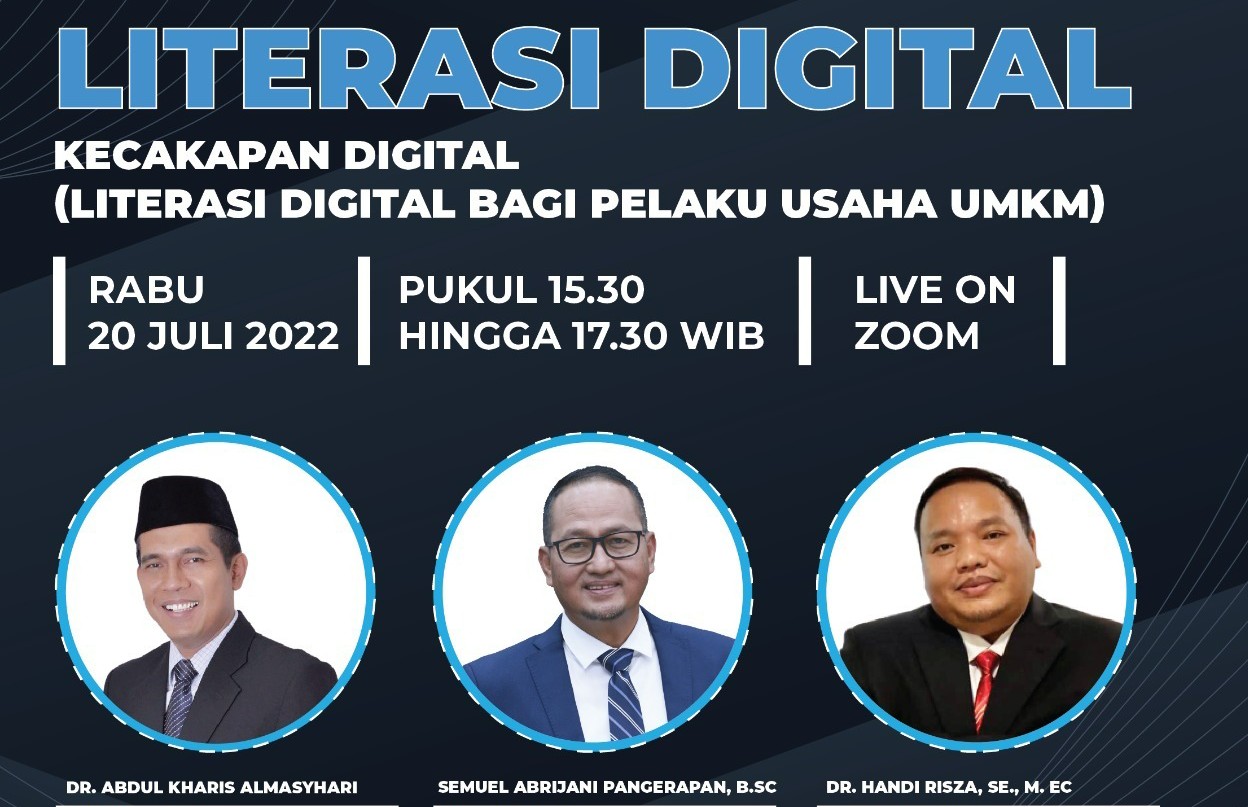 LITERASI DIGITAL

KECAKAPAN DIGITAL
(LITERASI DIGITAL BAGI PELAKU USAHA UMKM)

RABU
20 JULI 2022

PUKUL 15.30
HINGGA 17.30 WIB

LIVE ON
ZOOM

DR. ABDUL KHARIS ALMASYHARI

SEMUEL ABRIJANI PANGERAPAN, B.SC

DR. HANDI RISZA, SE., M. EC